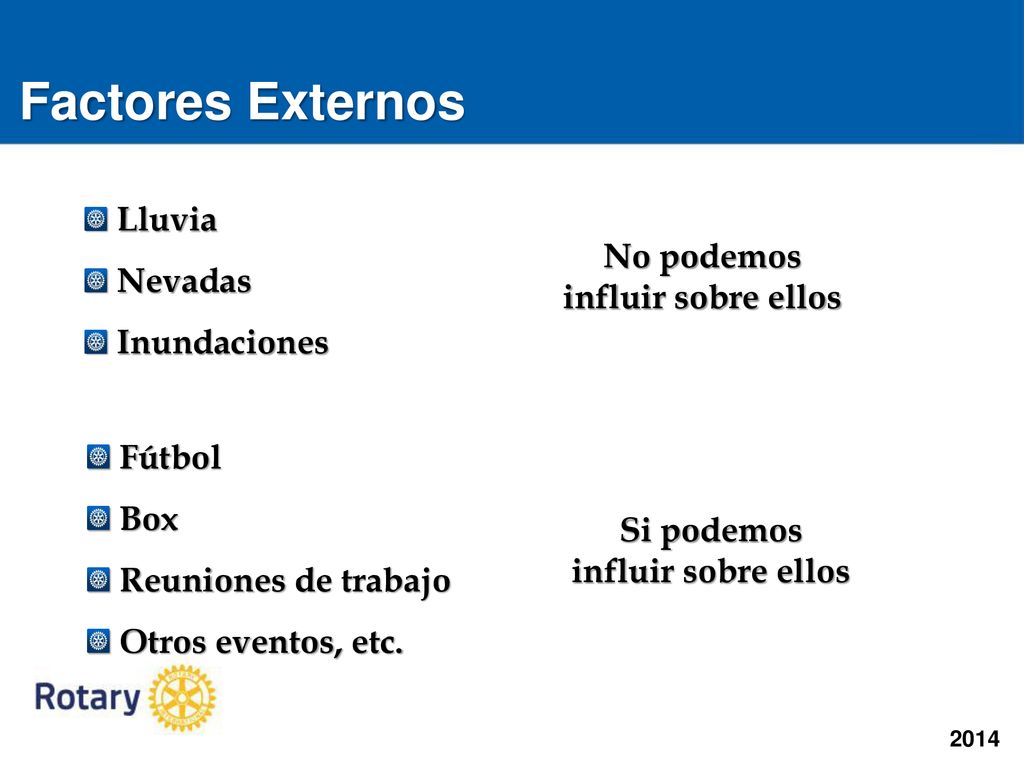 Factores Externos

Lluvia
Nevadas
Inundaciones

No podemos influir sobre ellos

Fútbol
Box
Reuniones de trabajo
Otros eventos, etc.

Si podemos influir sobre ellos

Rotary

2014